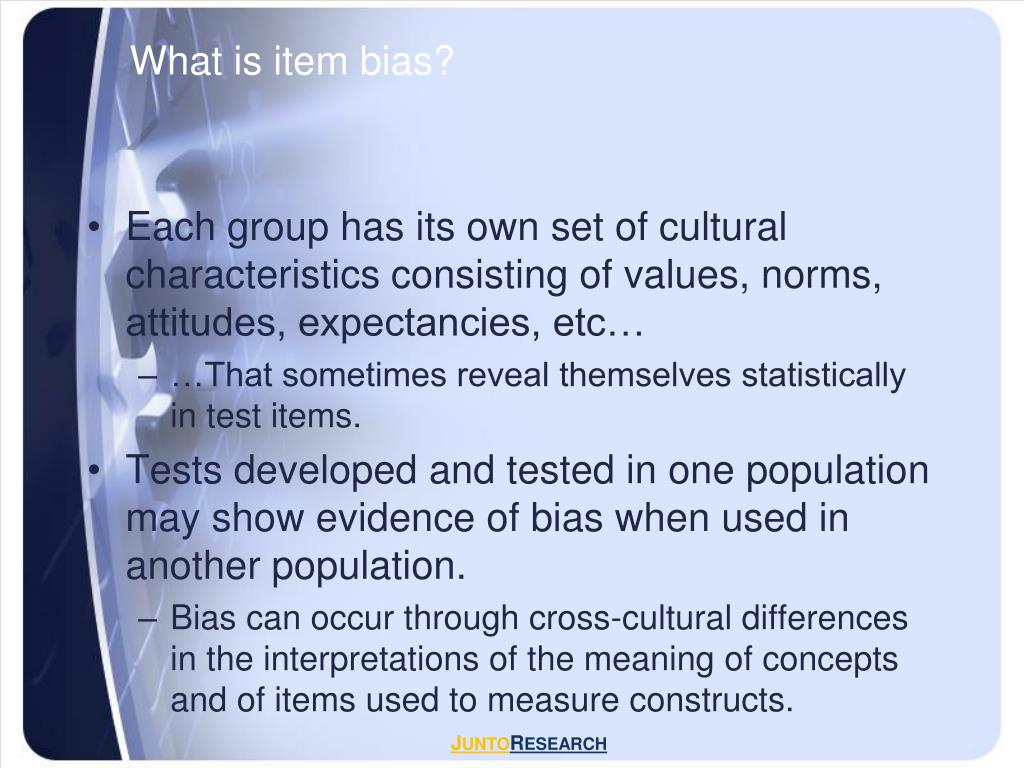 What is item bias?

• Each group has its own set of cultural characteristics consisting of values, norms, attitudes, expectancies, etc…
– …That sometimes reveal themselves statistically in test items.

• Tests developed and tested in one population may show evidence of bias when used in another population.
– Bias can occur through cross-cultural differences in the interpretations of the meaning of concepts and of items used to measure constructs.

JUNTORESEARCH